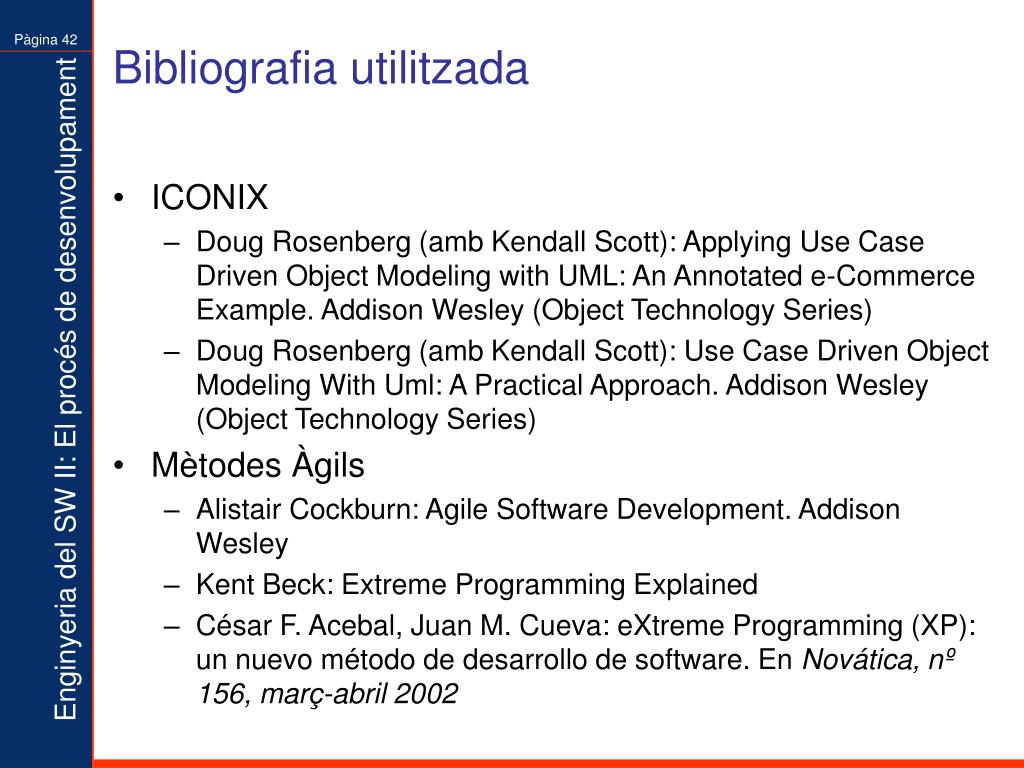 Pàgina 42

Enginyeria del SW II: El procés de desenvolupament

Bibliografia utilitzada

• ICONIX
– Doug Rosenberg (amb Kendall Scott): Applying Use Case Driven Object Modeling with UML: An Annotated e-Commerce Example. Addison Wesley (Object Technology Series)
– Doug Rosenberg (amb Kendall Scott): Use Case Driven Object Modeling With Uml: A Practical Approach. Addison Wesley (Object Technology Series)
• Mètodes Àgils
– Alistair Cockburn: Agile Software Development. Addison Wesley
– Kent Beck: Extreme Programming Explained
– César F. Acebal, Juan M. Cueva: eXtreme Programming (XP): un nuevo método de desarrollo de software. En Novática, nº 156, març-abril 2002